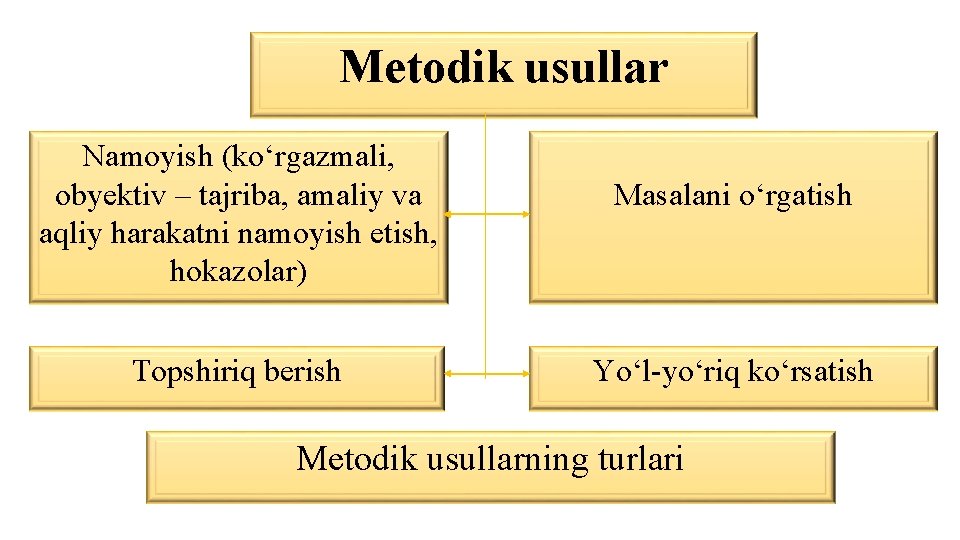 Metodik usullar

Namoyish (ko‘rgazmali, obyektiv – tajriba, amaliy va aqliy harakatni namoyish etish, hokazolar)

Masalani o‘rgatish

Topshiriq berish

Yo‘l-yo‘riq ko‘rsatish

Metodik usullarning turlari